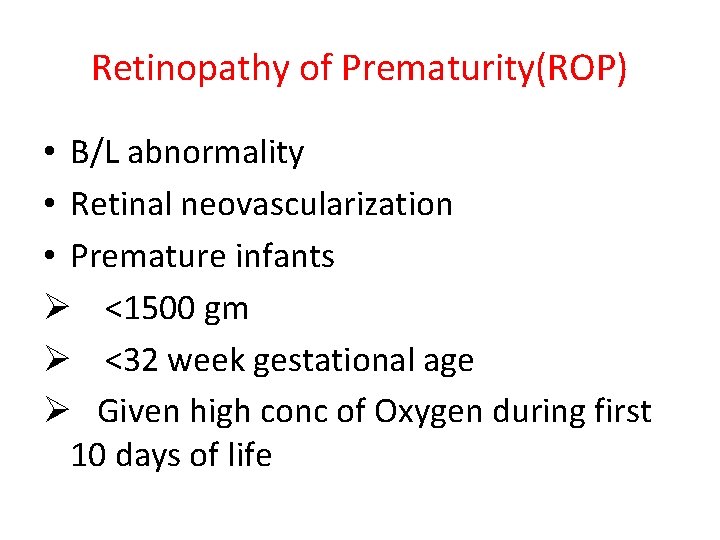 Retinopathy of Prematurity(ROP)

• B/L abnormality
• Retinal neovascularization
• Premature infants
➢ <1500 gm
➢ <32 week gestational age
➢ Given high conc of Oxygen during first 10 days of life